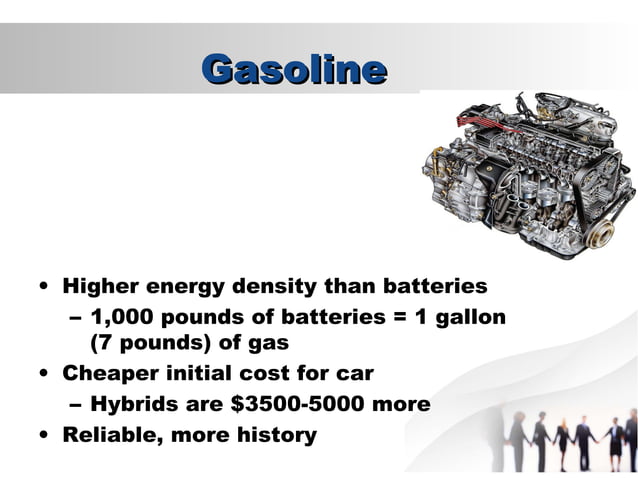 Gasoline

• Higher energy density than batteries
  – 1,000 pounds of batteries = 1 gallon (7 pounds) of gas
• Cheaper initial cost for car
  – Hybrids are \$3500-5000 more
• Reliable, more history